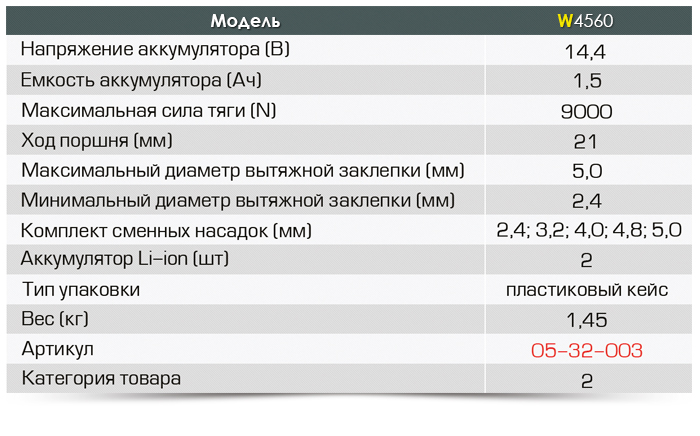 | Модель | W4560 |
|---|---|
| Напряжение аккумулятора (В) | 14,4 |
| Емкость аккумулятора (Ач) | 1,5 |
| Максимальная сила тяги (N) | 9000 |
| Ход поршня (мм) | 21 |
| Максимальный диаметр вытяжной заклепки (мм) | 5,0 |
| Минимальный диаметр вытяжной заклепки (мм) | 2,4 |
| Комплект сменных насадок (мм) | 2,4; 3,2; 4,0; 4,8; 5,0 |
| Аккумулятор Li-ion (шт) | 2 |
| Тип упаковки | пластиковый кейс |
| Вес (кг) | 1,45 |
| Артикул | 05-32-003 |
| Категория товара | 2 |